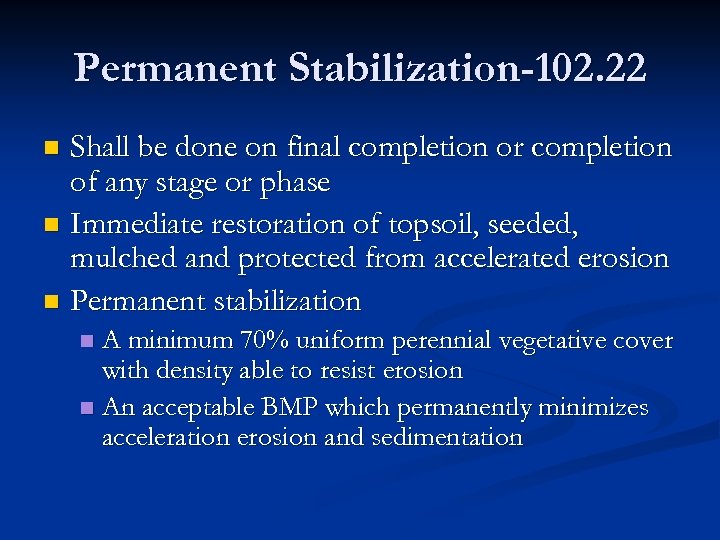 Permanent Stabilization-102.22

- Shall be done on final completion or completion of any stage or phase
- Immediate restoration of topsoil, seeded, mulched and protected from accelerated erosion
- Permanent stabilization
  - A minimum 70% uniform perennial vegetative cover with density able to resist erosion
  - An acceptable BMP which permanently minimizes acceleration erosion and sedimentation